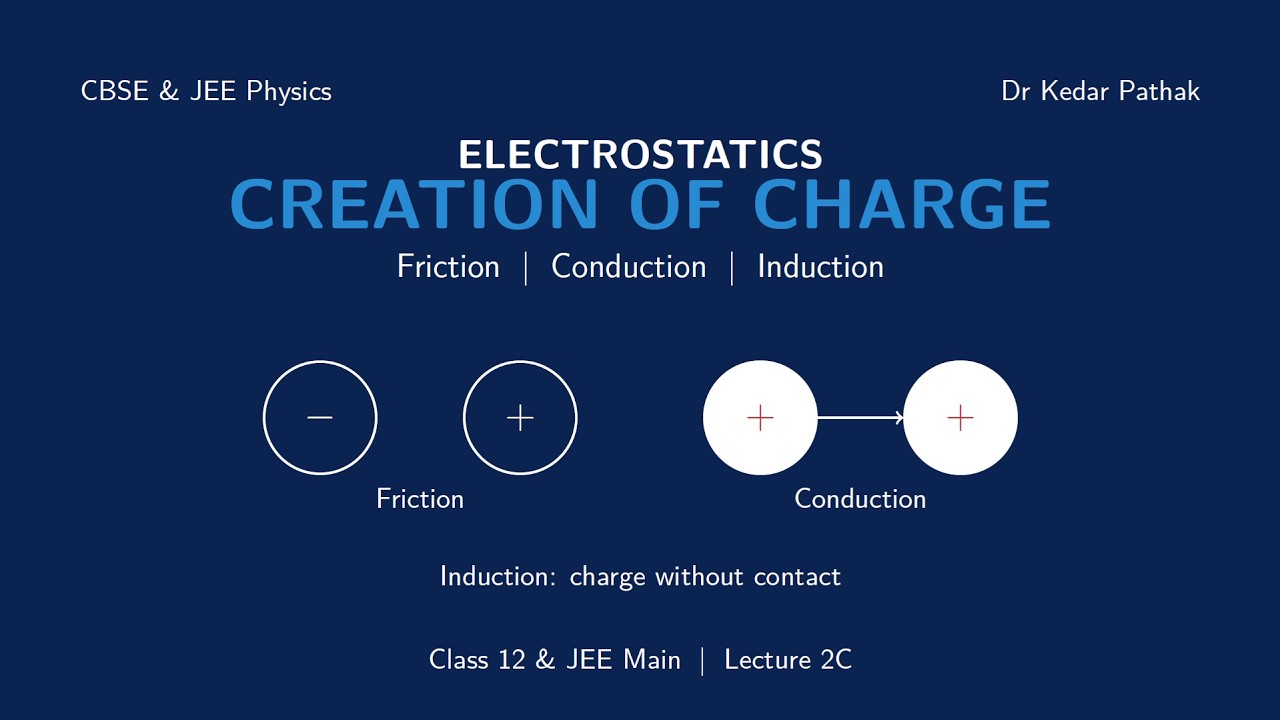 CBSE & JEE Physics

Dr Kedar Pathak

ELECTROSTATICS
CREATION OF CHARGE

Friction | Conduction | Induction

$-$ $+$

Friction

$+$ $+$

Conduction

Induction: charge without contact

Class 12 & JEE Main | Lecture 2C